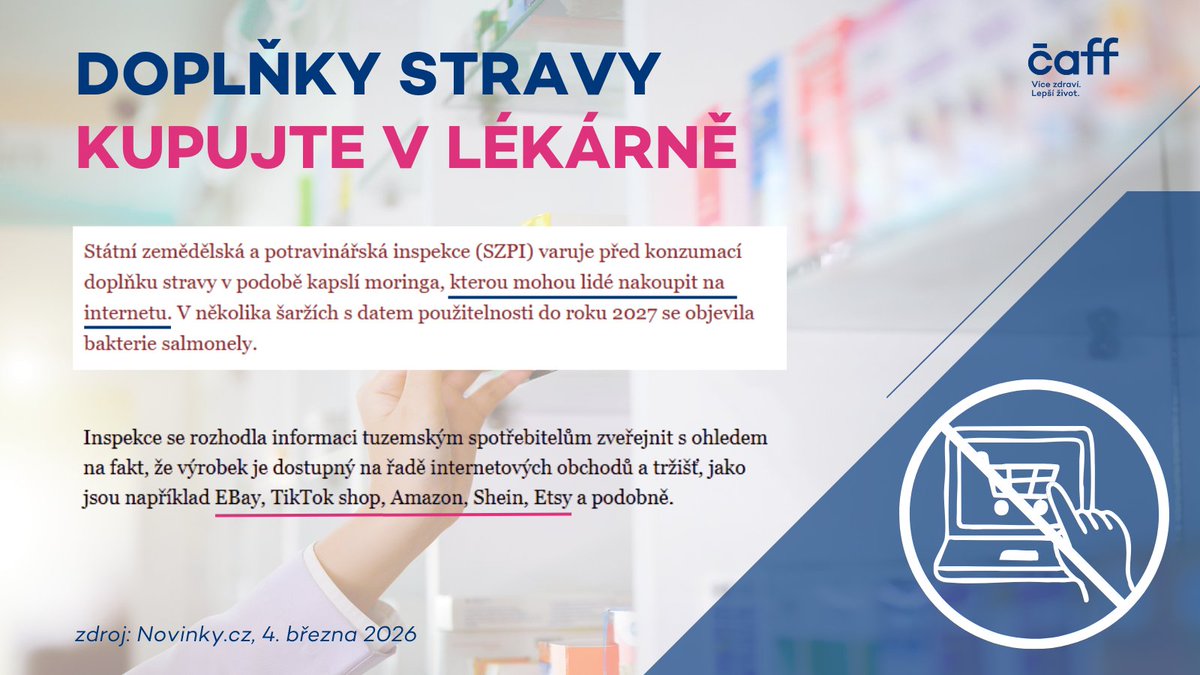 DOPLŇKY STRAVY
KUPUJTE V LÉKÁRNĚ

čaff
Více zdraví.
Lepší život.

Státní zemědělská a potravinářská inspekce (SZPI) varuje před konzumací doplňku stravy v podobě kapslí moringa, kterou mohou lidé nakoupit na internetu. V několika šaržích s datem použitelnosti do roku 2027 se objevila bakterie salmonely.

Inspekce se rozhodla informaci tuzemským spotřebitelům zveřejnit s ohledem na fakt, že výrobek je dostupný na řadě internetových obchodů a tržišť, jako jsou například EBay, TikTok shop, Amazon, Shein, Etsy a podobně.

zdroj: Novinky.cz, 4. března 2026